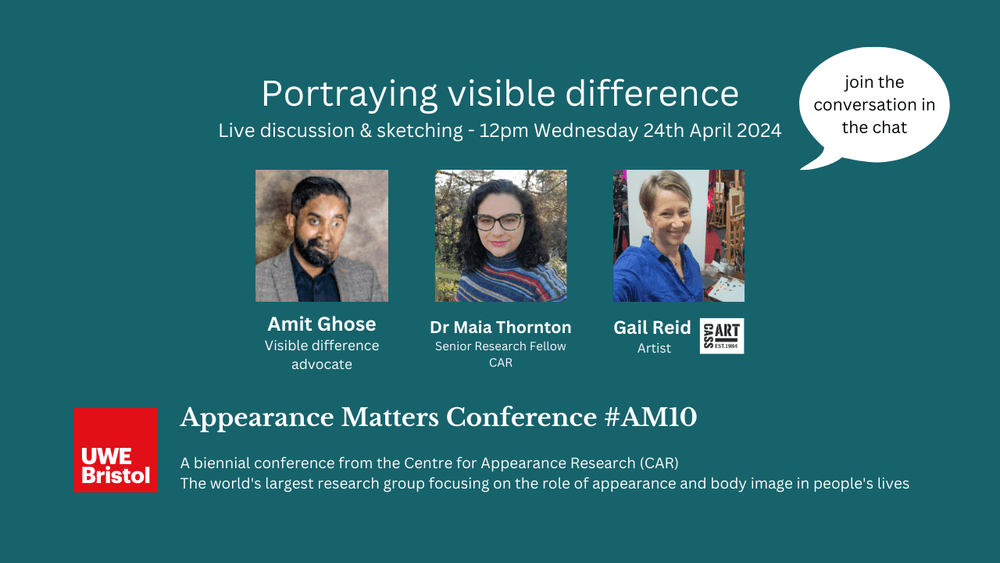 Portraying visible difference
Live discussion & sketching - 12pm Wednesday 24th April 2024

join the conversation in the chat

Amit Ghose
Visible difference advocate

Dr Maia Thornton
Senior Research Fellow
CAR

Gail Reid
Artist

CASS ART EST.1984

UWE Bristol

Appearance Matters Conference #AM10

A biennial conference from the Centre for Appearance Research (CAR)
The world's largest research group focusing on the role of appearance and body image in people's lives